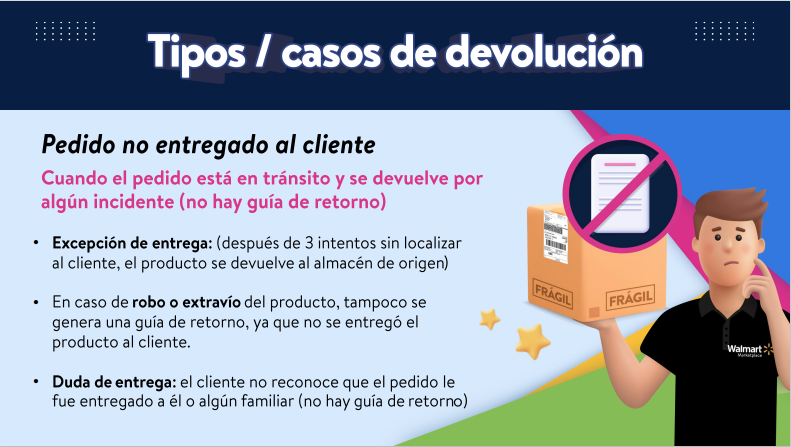 Tipos / casos de devolución

Pedido no entregado al cliente

Cuando el pedido está en tránsito y se devuelve por algún incidente (no hay guía de retorno)

• Excepción de entrega: (después de 3 intentos sin localizar al cliente, el producto se devuelve al almacén de origen)

• En caso de robo o extravío del producto, tampoco se genera una guía de retorno, ya que no se entregó el producto al cliente.

• Duda de entrega: el cliente no reconoce que el pedido le fue entregado a él o algún familiar (no hay guía de retorno)

FRÁGIL

FRÁGIL

Walmart
Marketplace